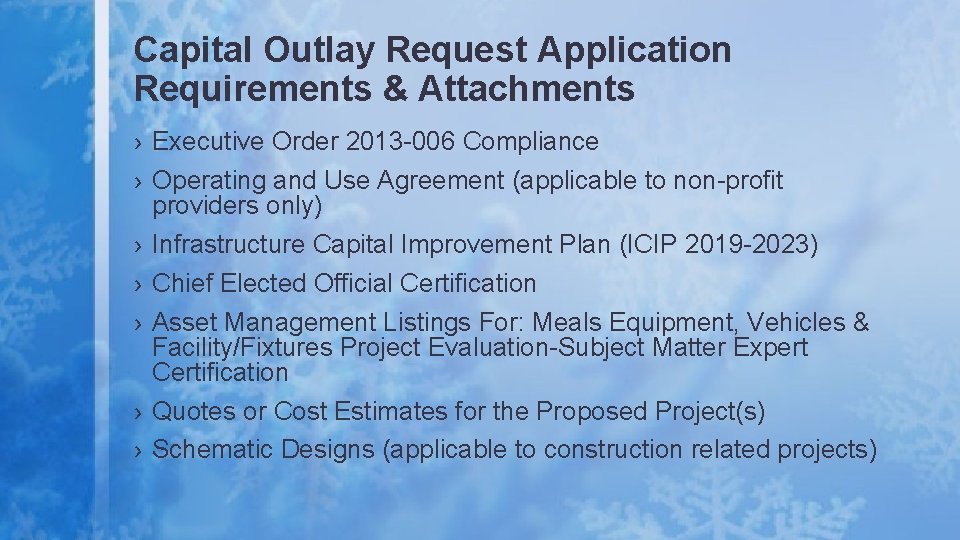 Capital Outlay Request Application Requirements & Attachments

› Executive Order 2013-006 Compliance

› Operating and Use Agreement (applicable to non-profit providers only)

› Infrastructure Capital Improvement Plan (ICIP 2019-2023)

› Chief Elected Official Certification

› Asset Management Listings For: Meals Equipment, Vehicles & Facility/Fixtures Project Evaluation-Subject Matter Expert Certification

› Quotes or Cost Estimates for the Proposed Project(s)

› Schematic Designs (applicable to construction related projects)